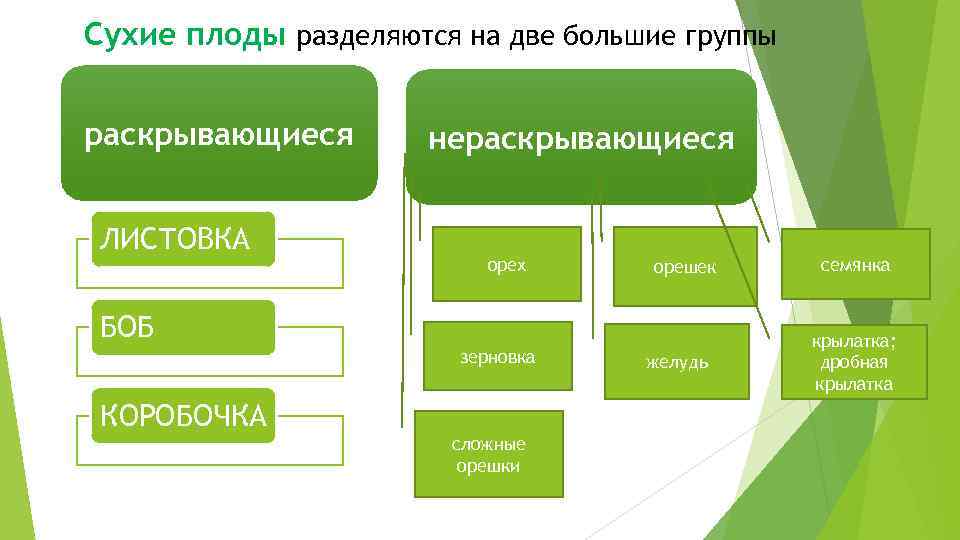 Сухие плоды разделяются на две большие группы

раскрывающиеся

ЛИСТОВКА

БОБ

КОРОБОЧКА

нераскрывающиеся

орех

орешек

семянка

зерновка

желудь

крылатка; дробная крылатка

сложные орешки